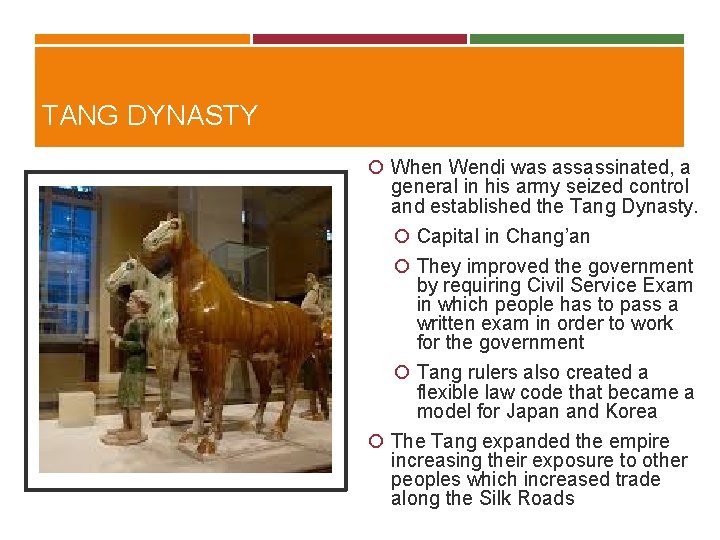 TANG DYNASTY

When Wendi was assassinated, a general in his army seized control and established the Tang Dynasty.

Capital in Chang'an

They improved the government by requiring Civil Service Exam in which people has to pass a written exam in order to work for the government

Tang rulers also created a flexible law code that became a model for Japan and Korea

The Tang expanded the empire increasing their exposure to other peoples which increased trade along the Silk Roads